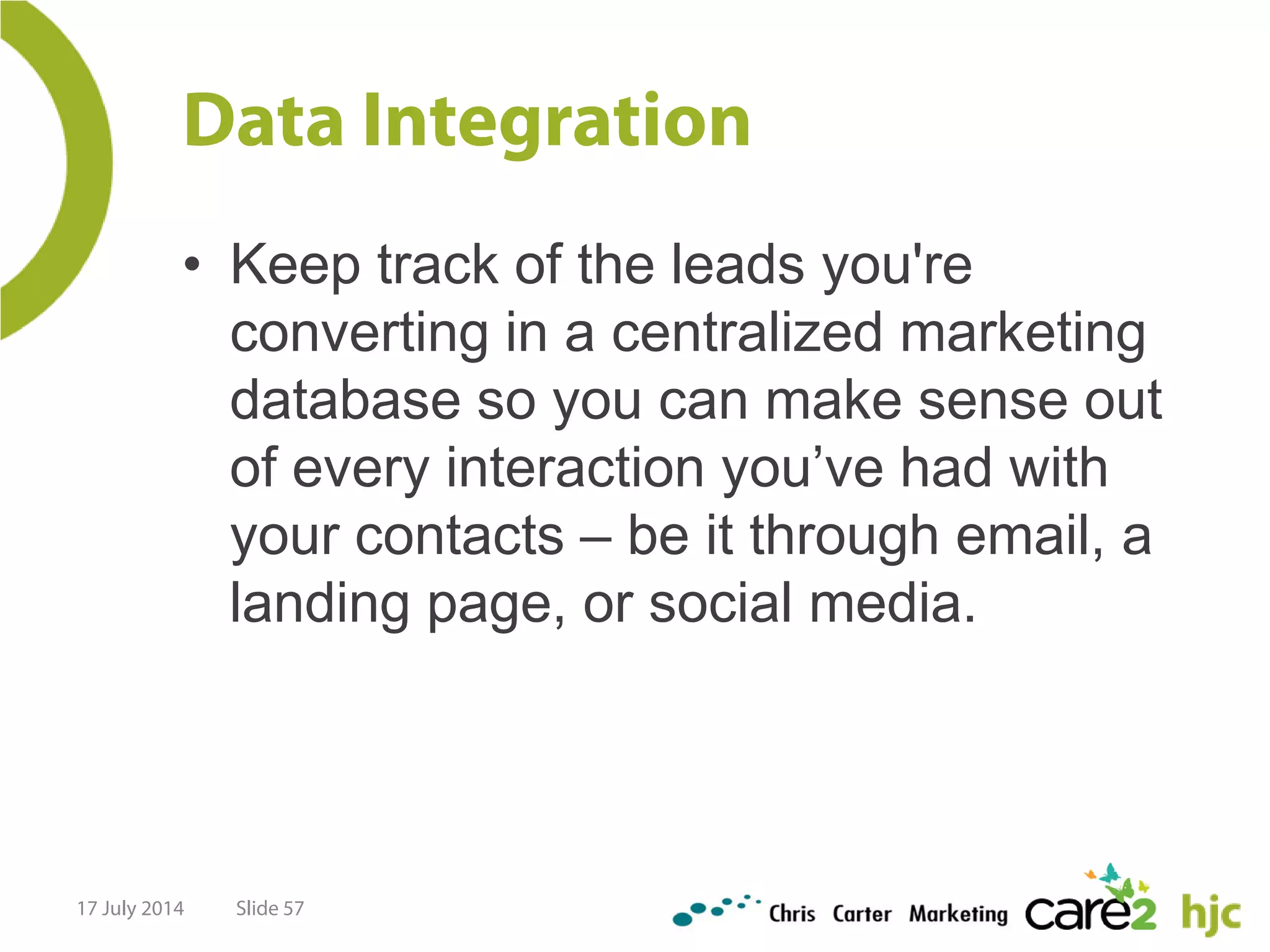 Data Integration

• Keep track of the leads you're converting in a centralized marketing database so you can make sense out of every interaction you've had with your contacts – be it through email, a landing page, or social media.

17 July 2014 Slide 57

Chris Carter Marketing care2 hjc